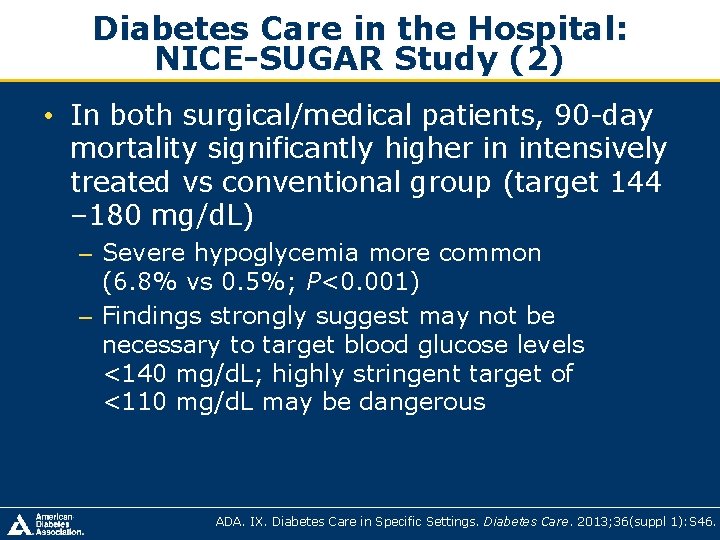 Diabetes Care in the Hospital: NICE-SUGAR Study (2)

• In both surgical/medical patients, 90-day mortality significantly higher in intensively treated vs conventional group (target 144 –180 mg/dL)

– Severe hypoglycemia more common (6.8% vs 0.5%; P<0.001)

– Findings strongly suggest may not be necessary to target blood glucose levels <140 mg/dL; highly stringent target of <110 mg/dL may be dangerous

American Diabetes Association.

ADA. IX. Diabetes Care in Specific Settings. Diabetes Care. 2013;36(suppl 1):S46.